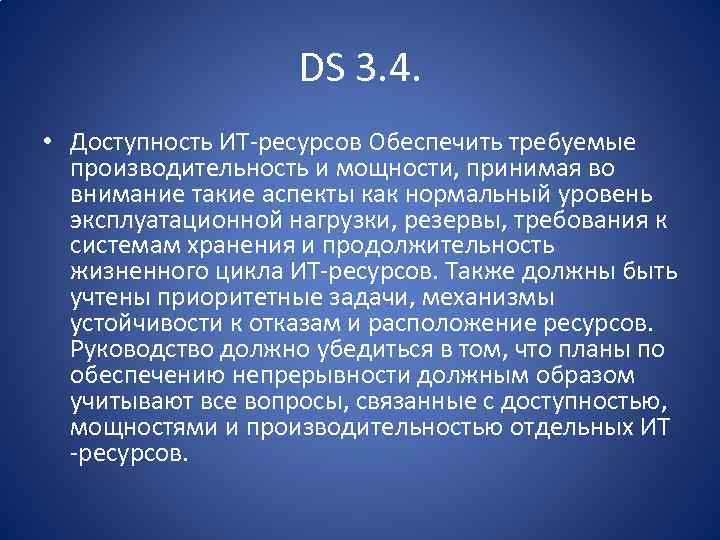 DS 3.4.

• Доступность ИТ-ресурсов Обеспечить требуемые производительность и мощности, принимая во внимание такие аспекты как нормальный уровень эксплуатационной нагрузки, резервы, требования к системам хранения и продолжительность жизненного цикла ИТ-ресурсов. Также должны быть учтены приоритетные задачи, механизмы устойчивости к отказам и расположение ресурсов. Руководство должно убедиться в том, что планы по обеспечению непрерывности должным образом учитывают все вопросы, связанные с доступностью, мощностями и производительностью отдельных ИТ -ресурсов.